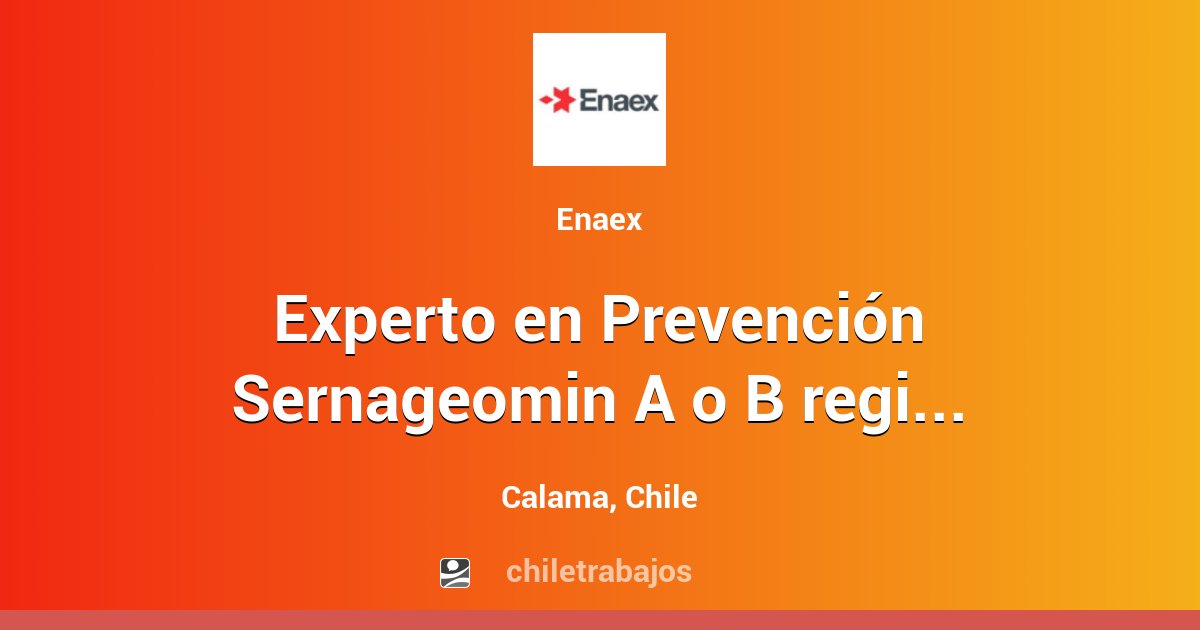 Enaex

Enaex

Experto en Prevención Sernageomin A o B regi…

Calama, Chile

chiletrabajos